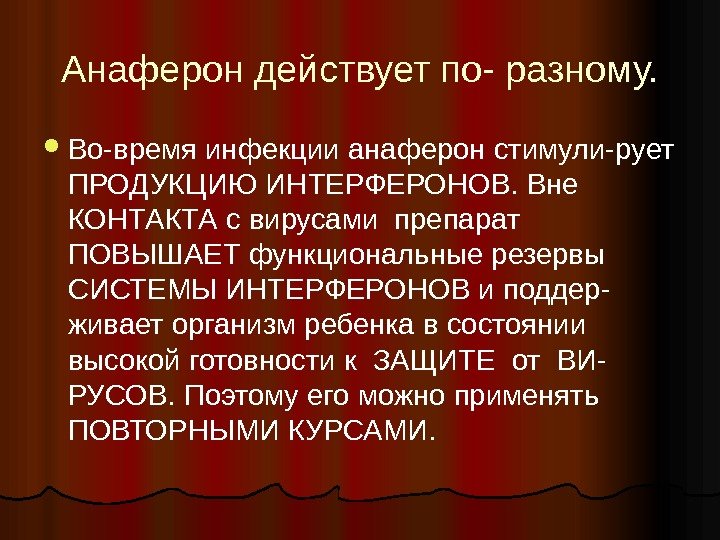 Анаферон действует по- разному.

Во-время инфекции анаферон стимули-рует ПРОДУКЦИЮ ИНТЕРФЕРОНОВ. Вне КОНТАКТА с вирусами препарат ПОВЫШАЕТ функциональные резервы СИСТЕМЫ ИНТЕРФЕРОНОВ и поддерживает организм ребенка в состоянии высокой готовности к ЗАЩИТЕ от ВИРУСОВ. Поэтому его можно применять ПОВТОРНЫМИ КУРСАМИ.